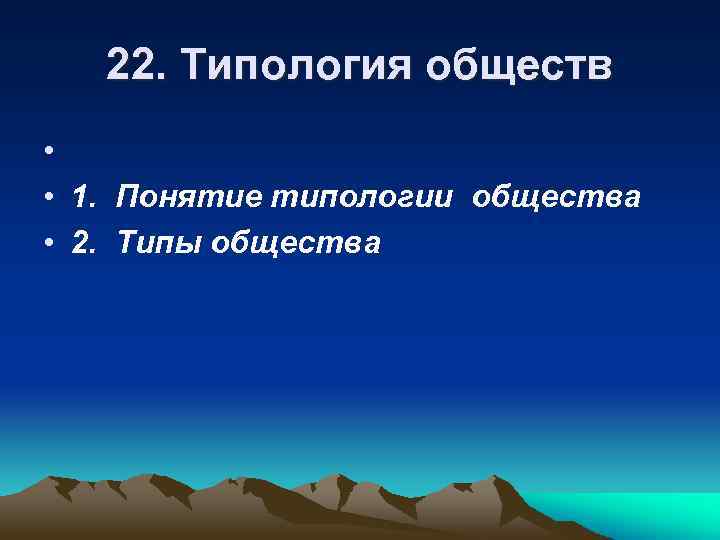 22. Типология обществ

•
• 1. Понятие типологии общества
• 2. Типы общества